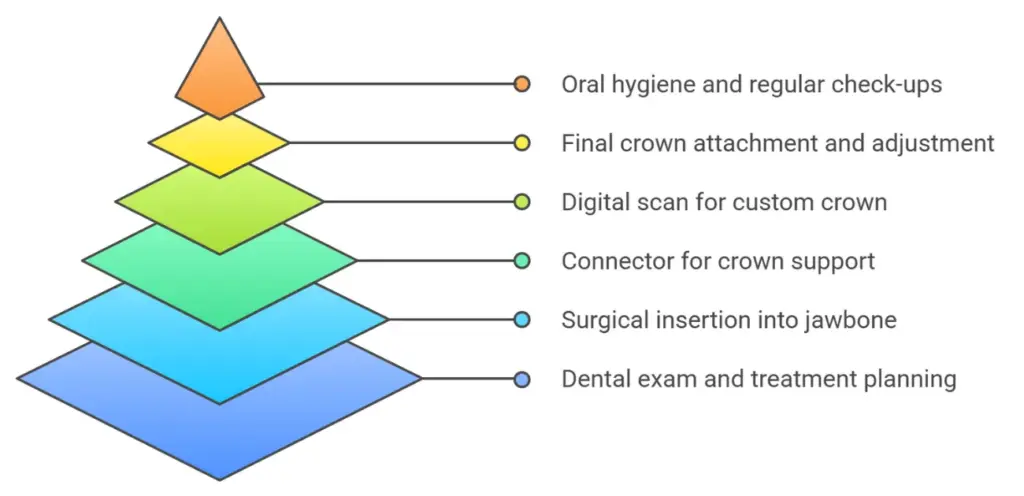 Oral hygiene and regular check-ups

Final crown attachment and adjustment

Digital scan for custom crown

Connector for crown support

Surgical insertion into jawbone

Dental exam and treatment planning